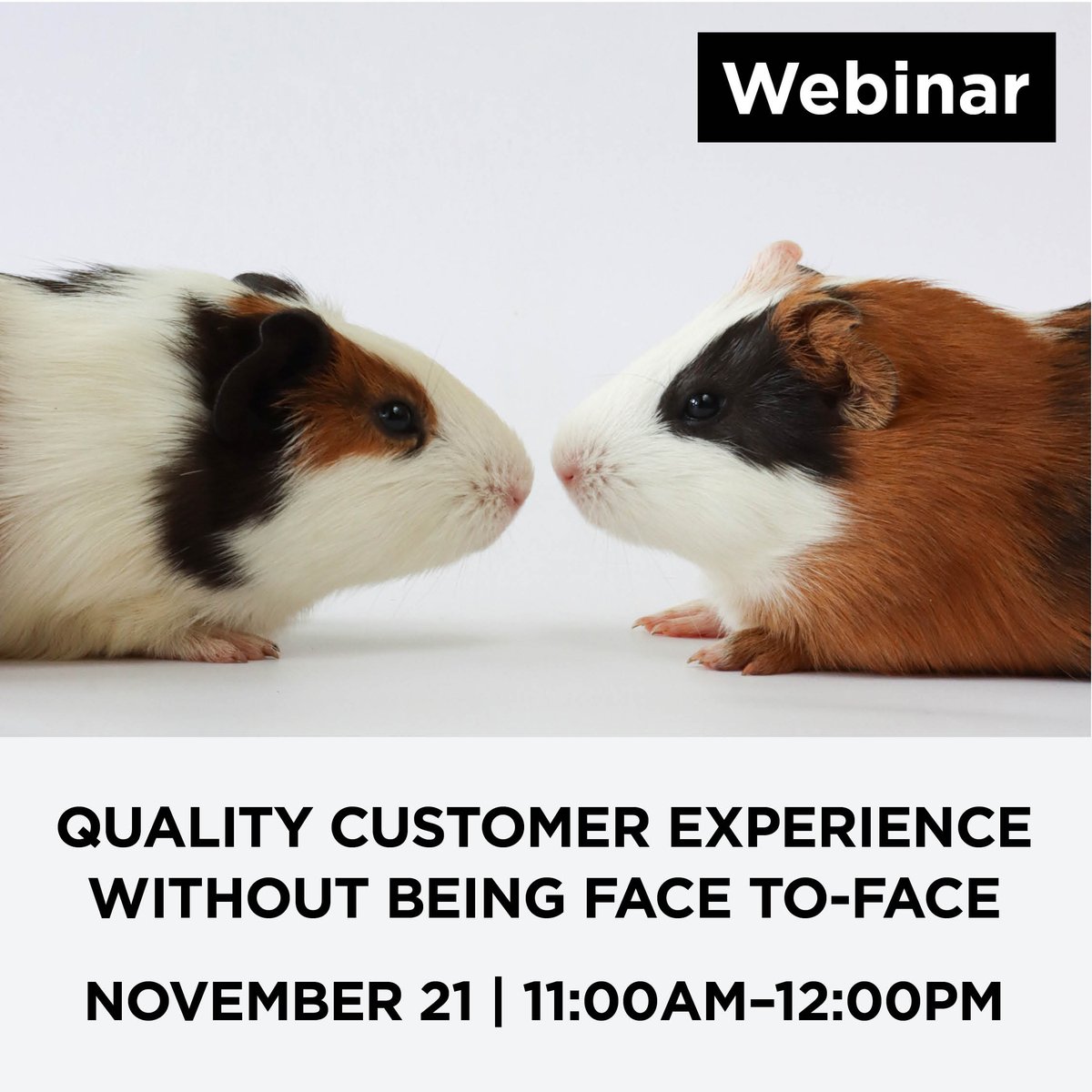 Webinar

QUALITY CUSTOMER EXPERIENCE WITHOUT BEING FACE TO-FACE

NOVEMBER 21 | 11:00AM–12:00PM